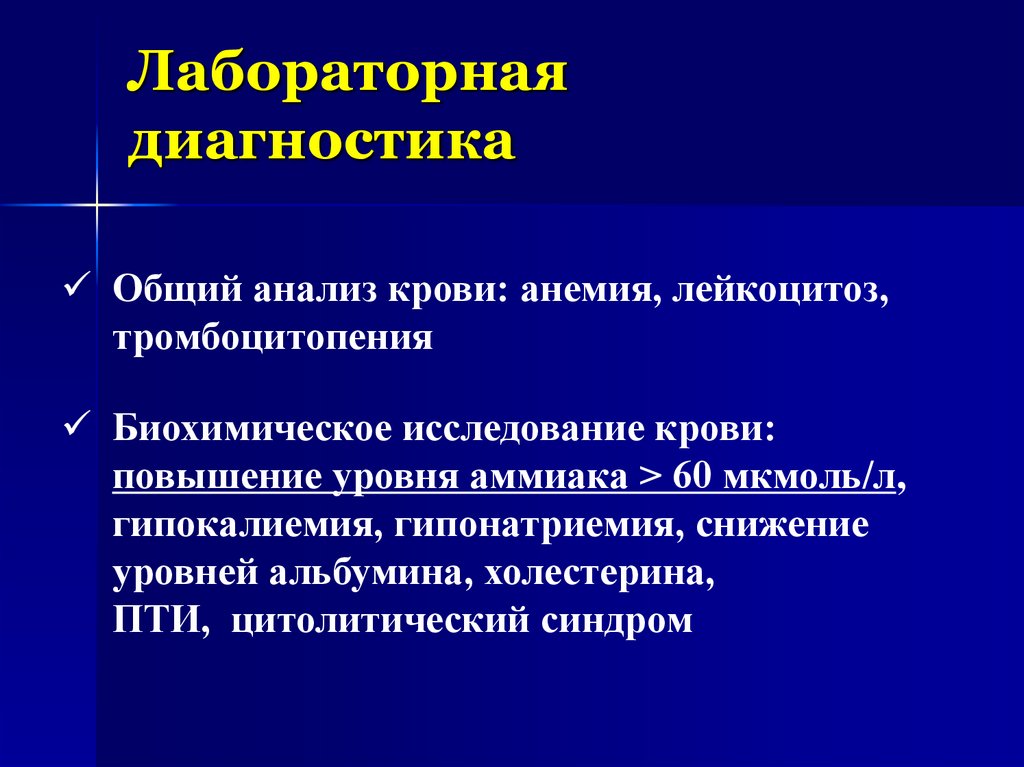 Лабораторная диагностика

✓ Общий анализ крови: анемия, лейкоцитоз, тромбоцитопения

✓ Биохимическое исследование крови: повышение уровня аммиака > 60 мкмоль/л, гипокалиемия, гипонатриемия, снижение уровней альбумина, холестерина, ПТИ, цитолитический синдром